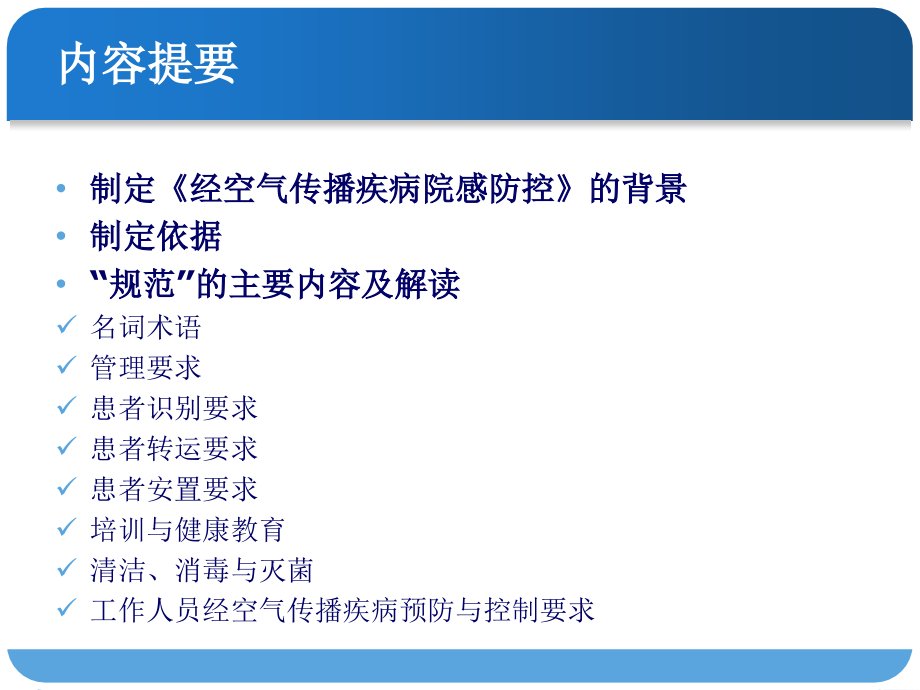 内容提要

• 制定《经空气传播疾病院感防控》的背景
• 制定依据
• “规范”的主要内容及解读
✓ 名词术语
✓ 管理要求
✓ 患者识别要求
✓ 患者转运要求
✓ 患者安置要求
✓ 培训与健康教育
✓ 清洁、消毒与灭菌
✓ 工作人员经空气传播疾病预防与控制要求